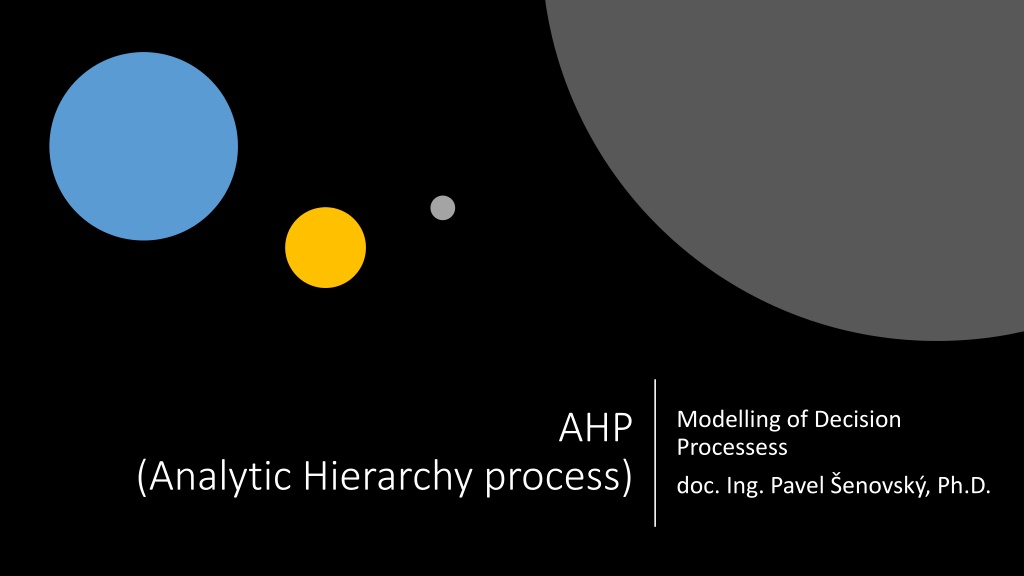 AHP
(Analytic Hierarchy process)

Modelling of Decision Processess

doc. Ing. Pavel Šenovský, Ph.D.